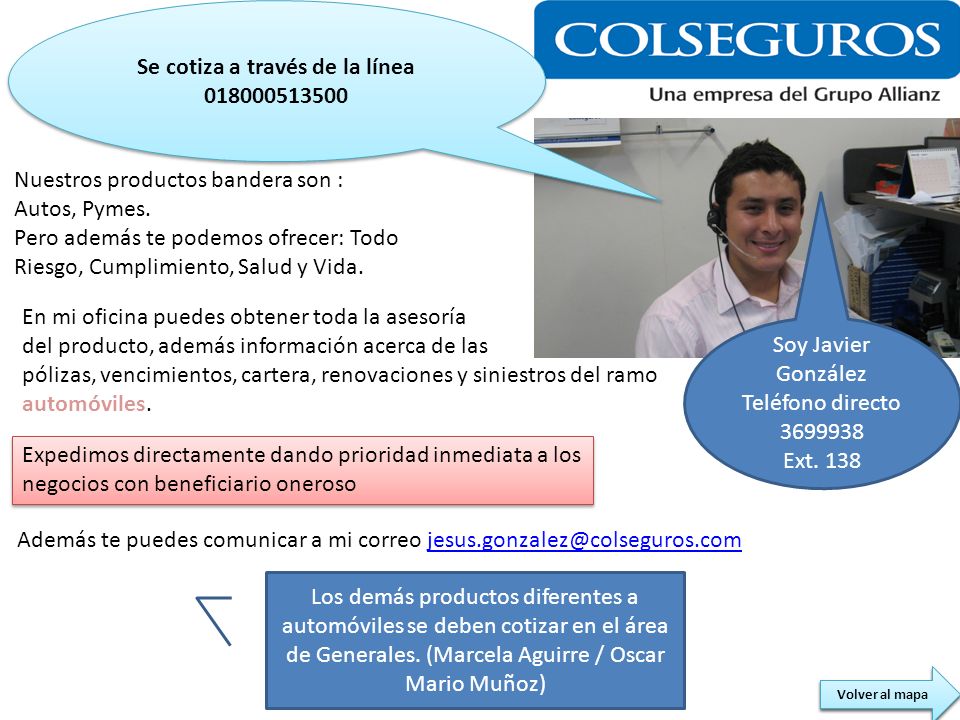 Se cotiza a través de la línea
018000513500

COLSEGUROS
Una empresa del Grupo Allianz

Nuestros productos bandera son :
Autos, Pymes.
Pero además te podemos ofrecer: Todo Riesgo, Cumplimiento, Salud y Vida.

En mi oficina puedes obtener toda la asesoría del producto, además información acerca de las pólizas, vencimientos, cartera, renovaciones y siniestros del ramo automóviles.

Soy Javier González
Teléfono directo
3699938
Ext. 138

Expedimos directamente dando prioridad inmediata a los negocios con beneficiario oneroso

Además te puedes comunicar a mi correo jesus.gonzalez@colseguros.com

Los demás productos diferentes a automóviles se deben cotizar en el área de Generales. (Marcela Aguirre / Oscar Mario Muñoz)

Volver al mapa